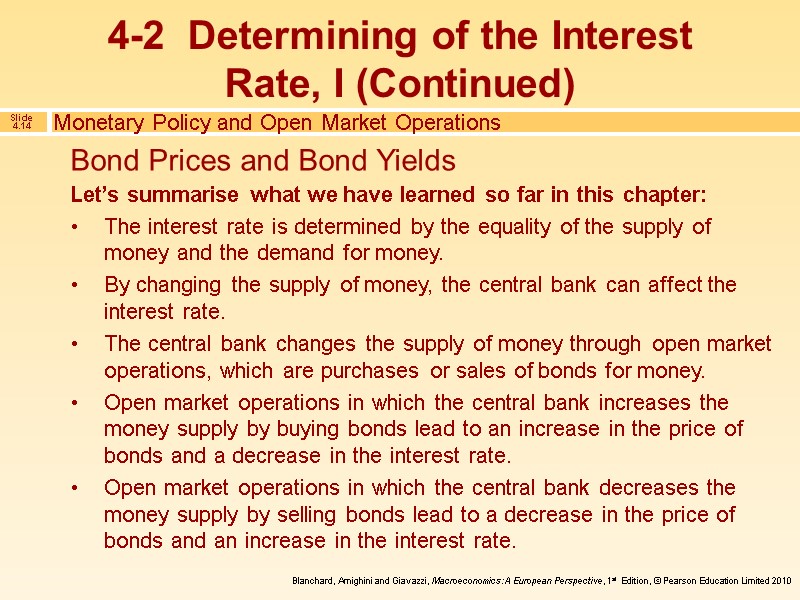 4-2 Determining of the Interest Rate, I (Continued)

Slide 4.14

Monetary Policy and Open Market Operations

Bond Prices and Bond Yields

Let's summarise what we have learned so far in this chapter:

• The interest rate is determined by the equality of the supply of money and the demand for money.

• By changing the supply of money, the central bank can affect the interest rate.

• The central bank changes the supply of money through open market operations, which are purchases or sales of bonds for money.

• Open market operations in which the central bank increases the money supply by buying bonds lead to an increase in the price of bonds and a decrease in the interest rate.

• Open market operations in which the central bank decreases the money supply by selling bonds lead to a decrease in the price of bonds and an increase in the interest rate.

Blanchard, Amighini and Giavazzi, Macroeconomics: A European Perspective, 1st Edition, © Pearson Education Limited 2010